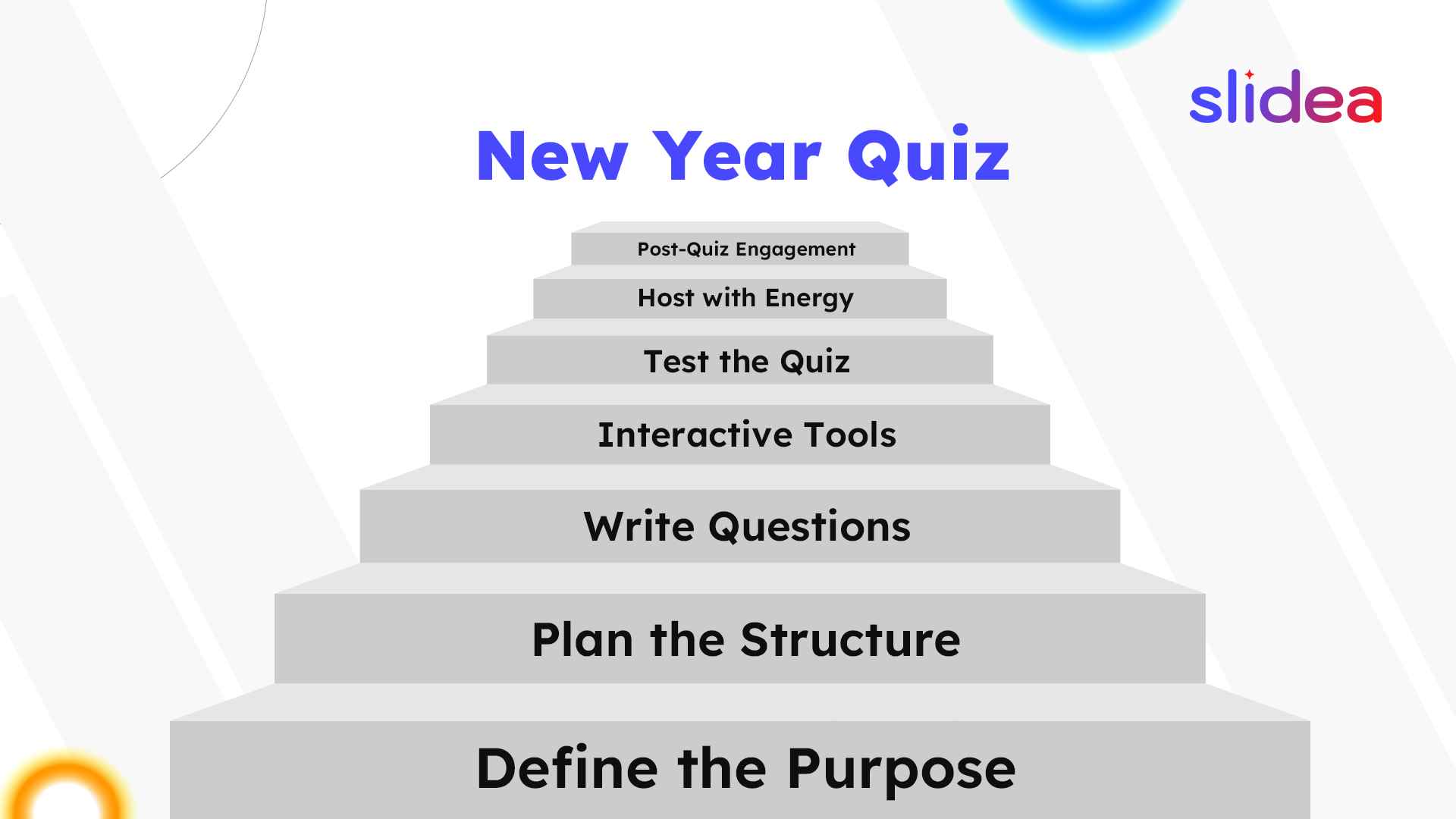 slidea

New Year Quiz

Post-Quiz Engagement

Host with Energy

Test the Quiz

Interactive Tools

Write Questions

Plan the Structure

Define the Purpose